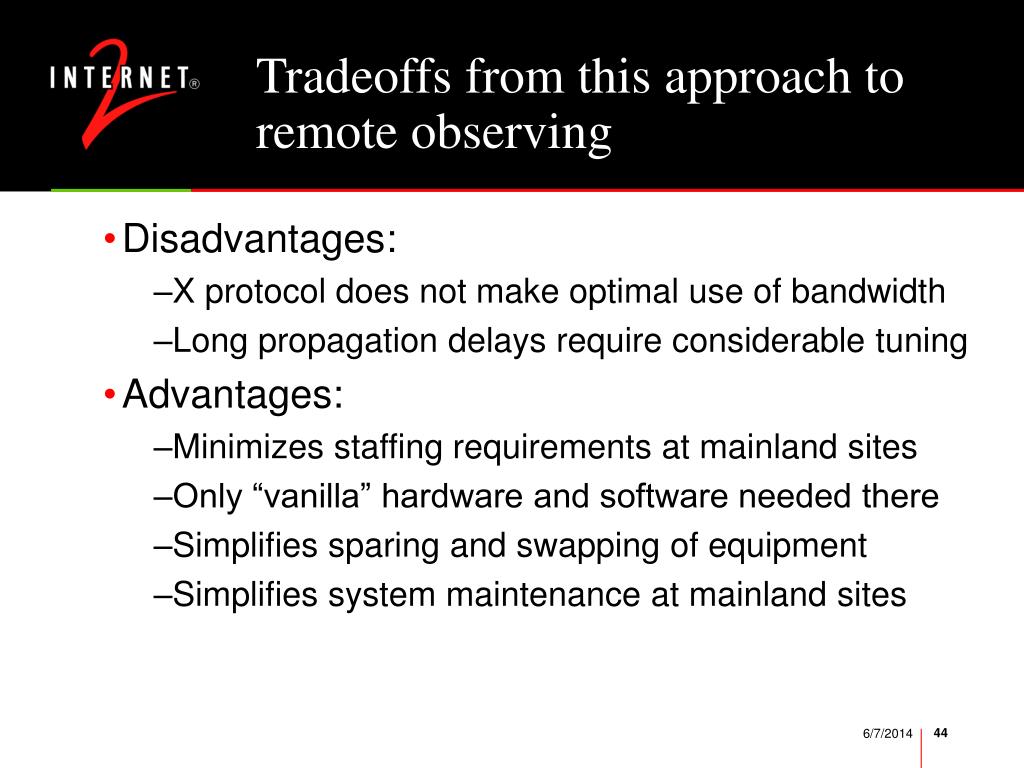 INTERNET® 2

Tradeoffs from this approach to remote observing

• Disadvantages:
–X protocol does not make optimal use of bandwidth
–Long propagation delays require considerable tuning
• Advantages:
–Minimizes staffing requirements at mainland sites
–Only “vanilla” hardware and software needed there
–Simplifies sparing and swapping of equipment
–Simplifies system maintenance at mainland sites

6/7/2014 44